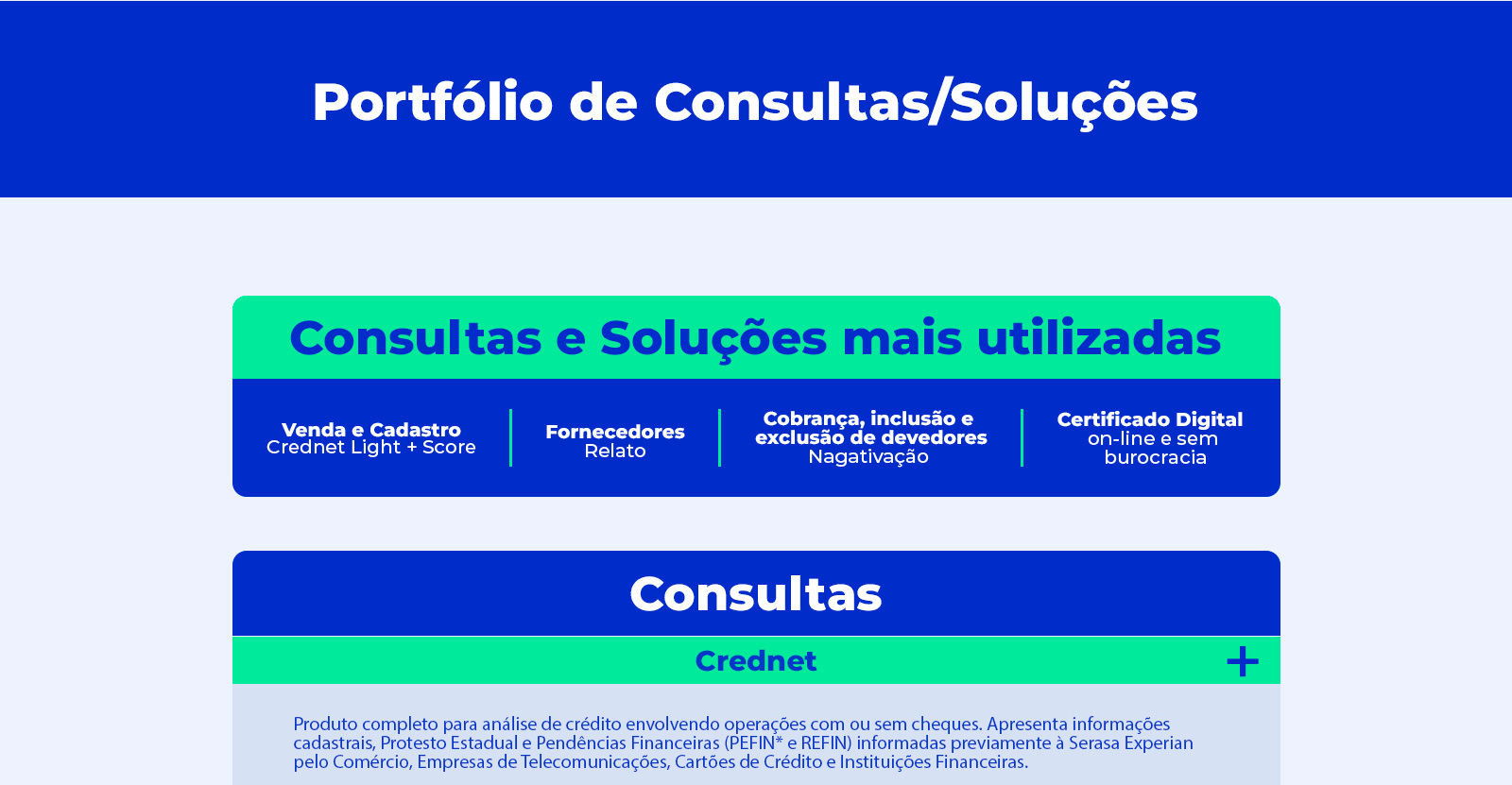 Portfólio de Consultas/Soluções

Consultas e Soluções mais utilizadas

Venda e Cadastro
Crednet Light + Score

Fornecedores
Relato

Cobrança, inclusão e exclusão de devedores
Nagativação

Certificado Digital
on-line e sem burocracia

Consultas

Crednet

+

Produto completo para análise de crédito envolvendo operações com ou sem cheques. Apresenta informações cadastrais, Protesto Estadual e Pendências Financeiras (PEFIN* e REFIN) informadas previamente à Serasa Experian pelo Comércio, Empresas de Telecomunicações, Cartões de Crédito e Instituições Financeiras.